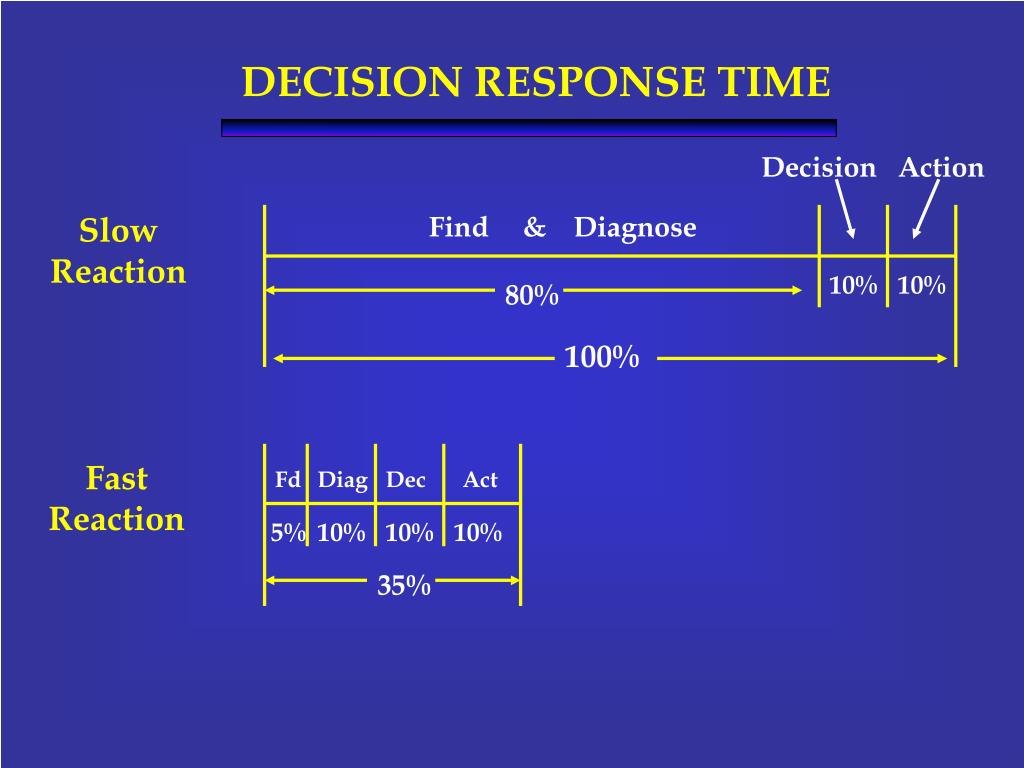 DECISION RESPONSE TIME

Decision Action

Slow Reaction

Find & Diagnose

80%

10% 10%

100%

Fast Reaction

Fd Diag Dec Act

5% 10% 10% 10%

35%